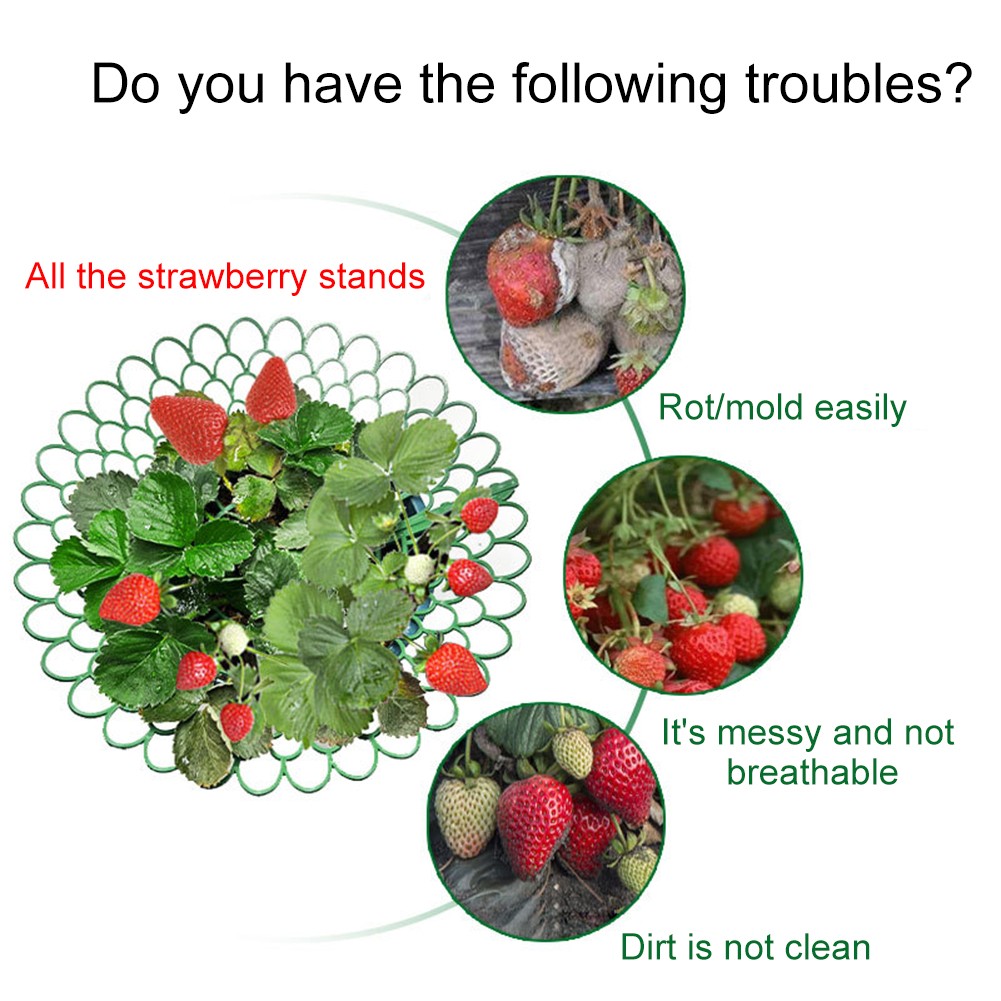 Do you have the following troubles?

All the strawberry stands

Rot/mold easily

It's messy and not breathable

Dirt is not clean